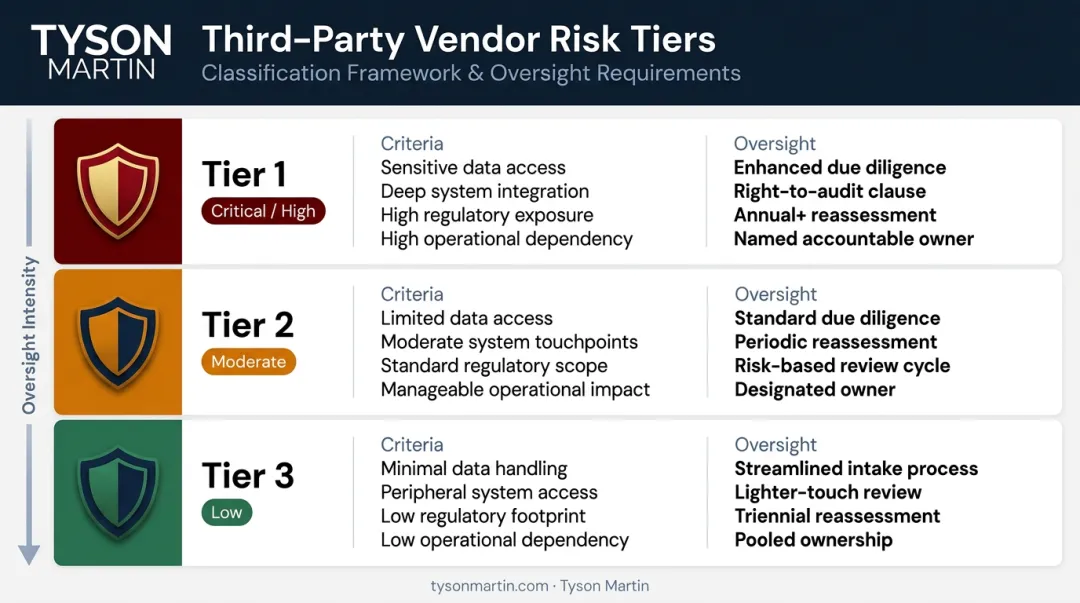 TYSON MARTIN

Third-Party Vendor Risk Tiers
Classification Framework & Oversight Requirements

Oversight Intensity

Tier 1
Critical / High

Criteria
Sensitive data access
Deep system integration
High regulatory exposure
High operational dependency

Oversight
Enhanced due diligence
Right-to-audit clause
Annual+ reassessment
Named accountable owner

Tier 2
Moderate

Criteria
Limited data access
Moderate system touchpoints
Standard regulatory scope
Manageable operational impact

Oversight
Standard due diligence
Periodic reassessment
Risk-based review cycle
Designated owner

Tier 3
Low

Criteria
Minimal data handling
Peripheral system access
Low regulatory footprint
Low operational dependency

Oversight
Streamlined intake process
Lighter-touch review
Triennial reassessment
Pooled ownership

tysonmartin.com · Tyson Martin